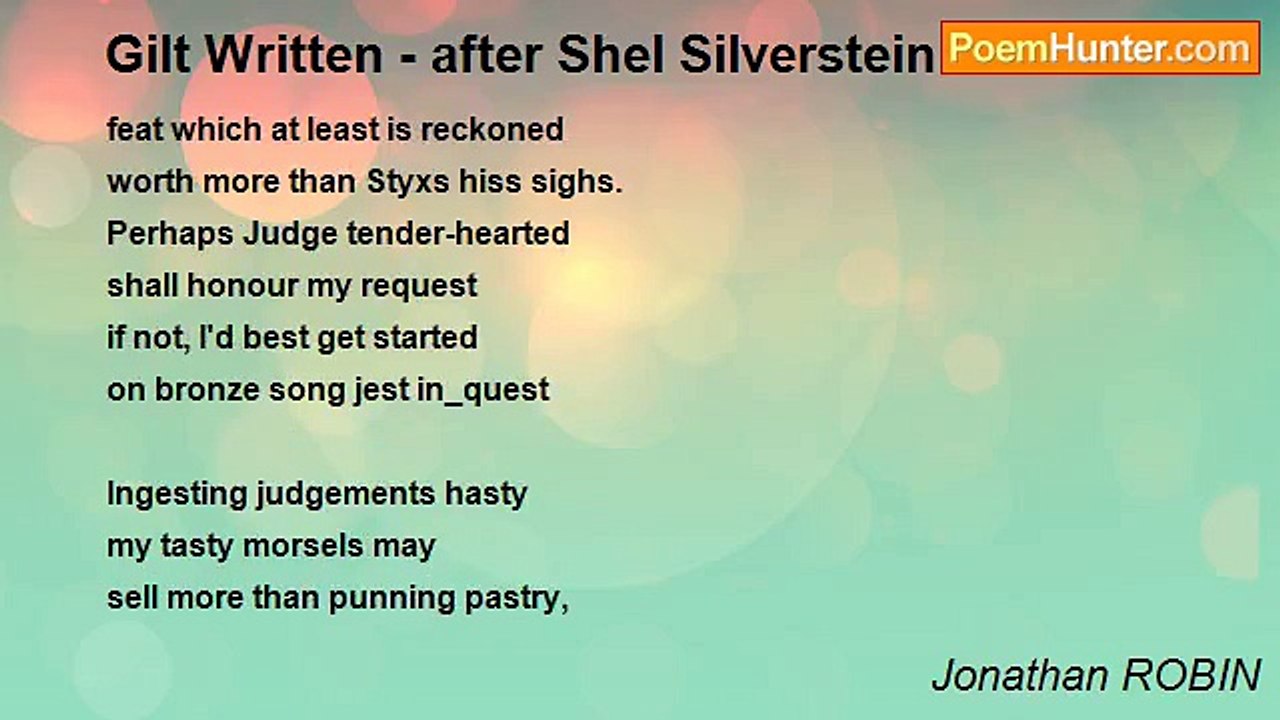 Gilt Written - after Shel Silverstein

PoemHunter.com

feat which at least is reckoned
worth more than Styxs hiss sighs.
Perhaps Judge tender-hearted
shall honour my request
if not, I'd best get started
on bronze song jest in_quest

Ingesting judgements hasty
my tasty morsels may
sell more than punning pastry,

Jonathan ROBIN